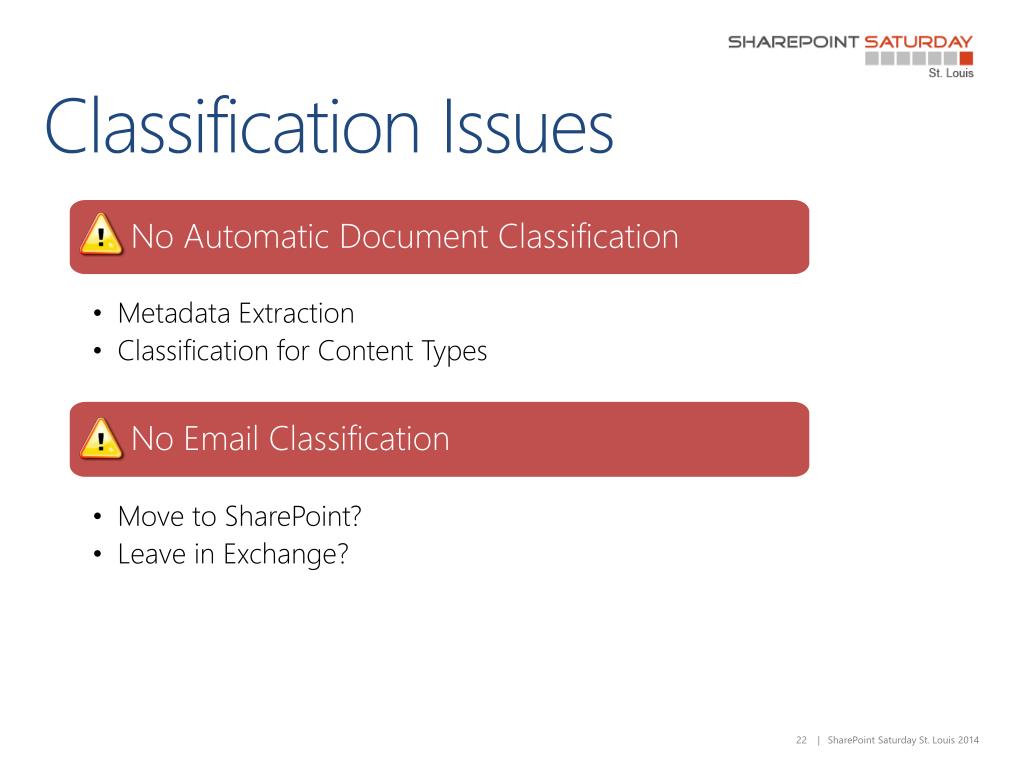 SHAREPOINT SATURDAY
St. Louis

Classification Issues

No Automatic Document Classification

• Metadata Extraction
• Classification for Content Types

No Email Classification

• Move to SharePoint?
• Leave in Exchange?

22 | SharePoint Saturday St. Louis 2014